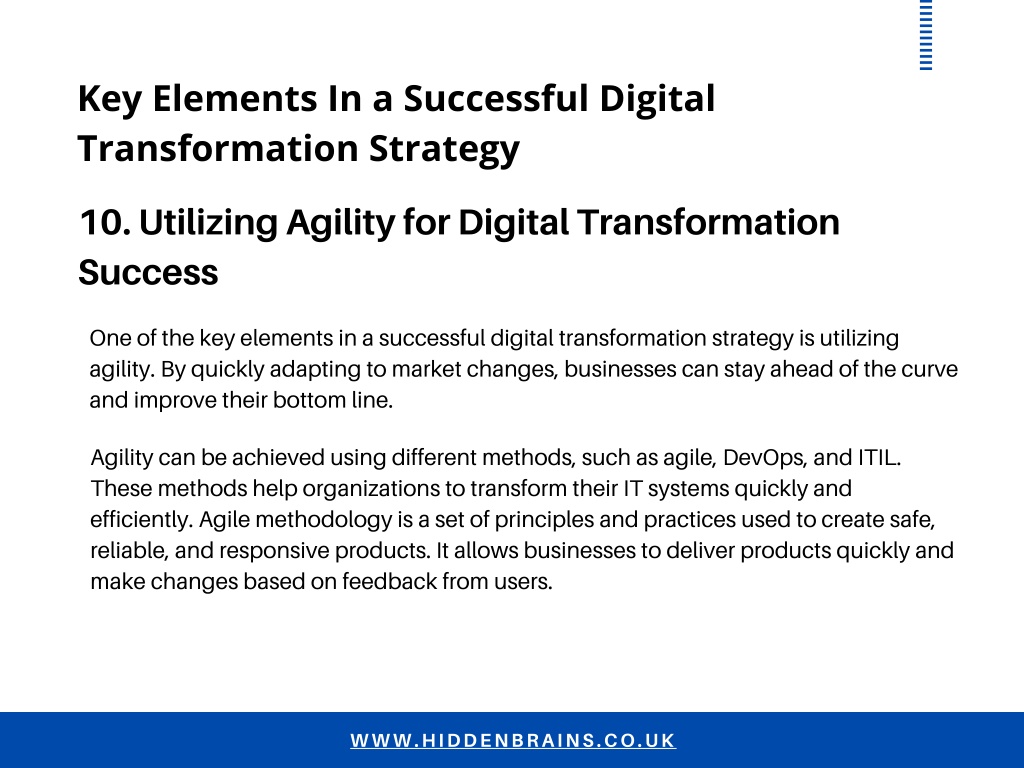 Key Elements In a Successful Digital Transformation Strategy

10. Utilizing Agility for Digital Transformation Success

One of the key elements in a successful digital transformation strategy is utilizing agility. By quickly adapting to market changes, businesses can stay ahead of the curve and improve their bottom line.

Agility can be achieved using different methods, such as agile, DevOps, and ITIL. These methods help organizations to transform their IT systems quickly and efficiently. Agile methodology is a set of principles and practices used to create safe, reliable, and responsive products. It allows businesses to deliver products quickly and make changes based on feedback from users.

WWW.HIDDENBRAINS.CO.UK